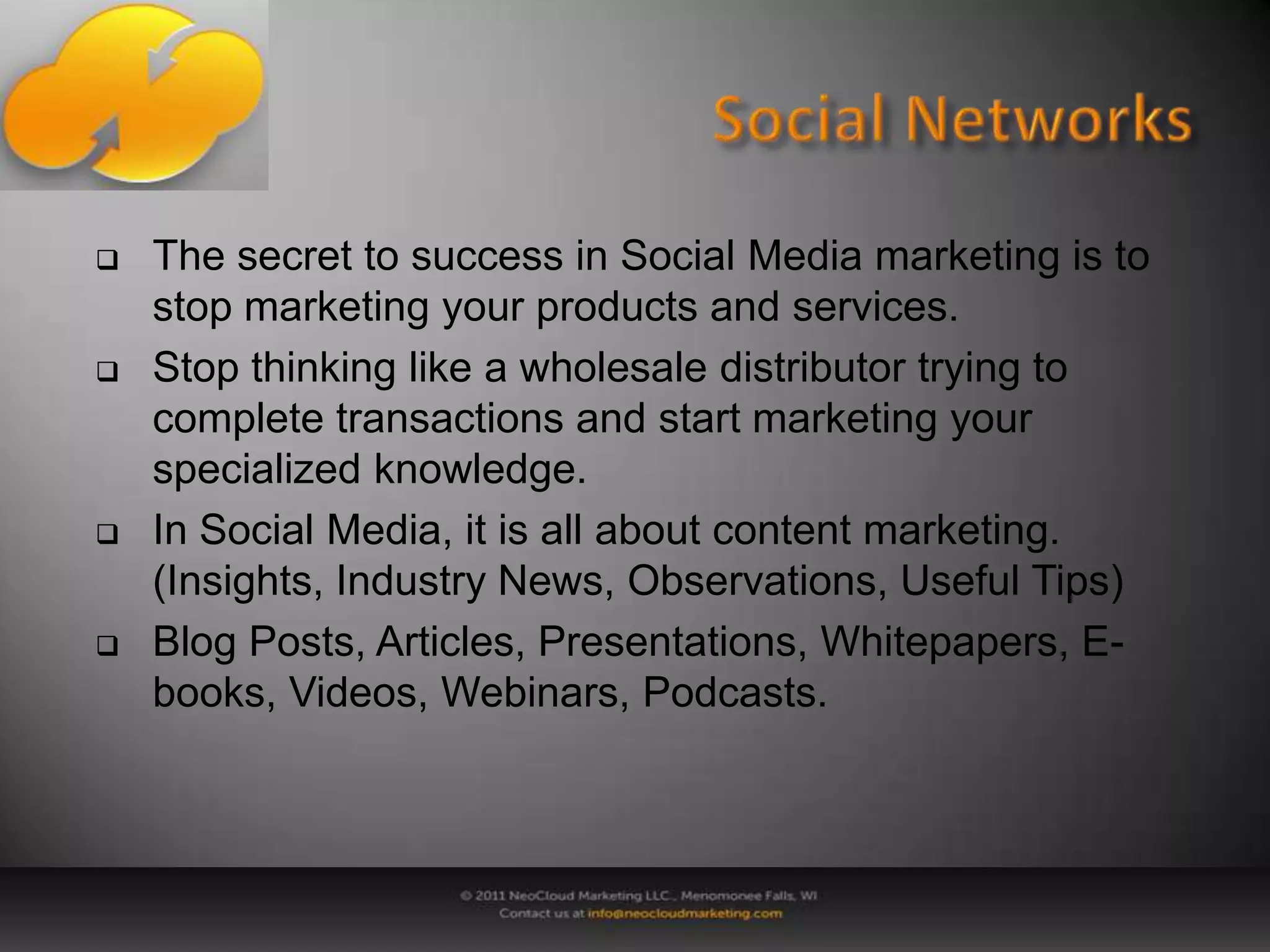 Social Networks

❑ The secret to success in Social Media marketing is to stop marketing your products and services.

❑ Stop thinking like a wholesale distributor trying to complete transactions and start marketing your specialized knowledge.

❑ In Social Media, it is all about content marketing. (Insights, Industry News, Observations, Useful Tips)

❑ Blog Posts, Articles, Presentations, Whitepapers, E-books, Videos, Webinars, Podcasts.

© 2011 NeoCloud Marketing LLC., Menomonee Falls, WI
Contact us at info@neocloudmarketing.com